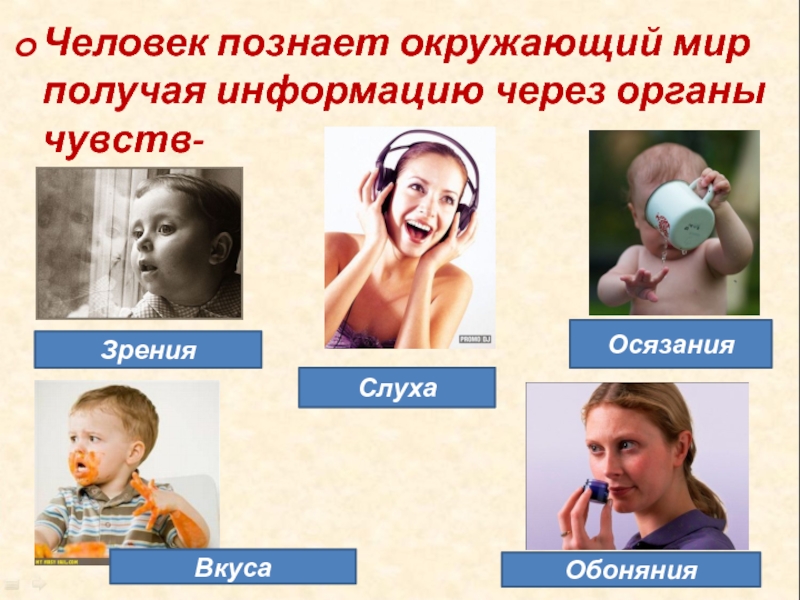 Человек познает окружающий мир получая информацию через органы чувств-

Зрения

Слуха

PROMO DJ

Осязания

Вкуса

Обоняния